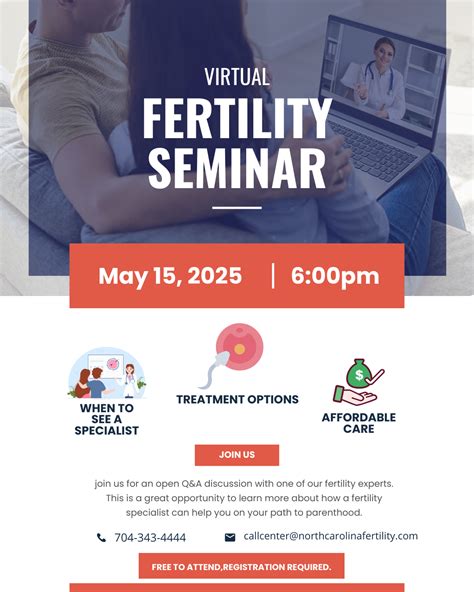 VIRTUAL
FERTILITY SEMINAR

May 15, 2025 | 6:00pm

WHEN TO SEE A SPECIALIST

TREATMENT OPTIONS

AFFORDABLE CARE

JOIN US

join us for an open Q&A discussion with one of our fertility experts. This is a great opportunity to learn more about how a fertility specialist can help you on your path to parenthood.

704-343-4444

callcenter@northcarolinafertility.com

FREE TO ATTEND,REGISTRATION REQUIRED.